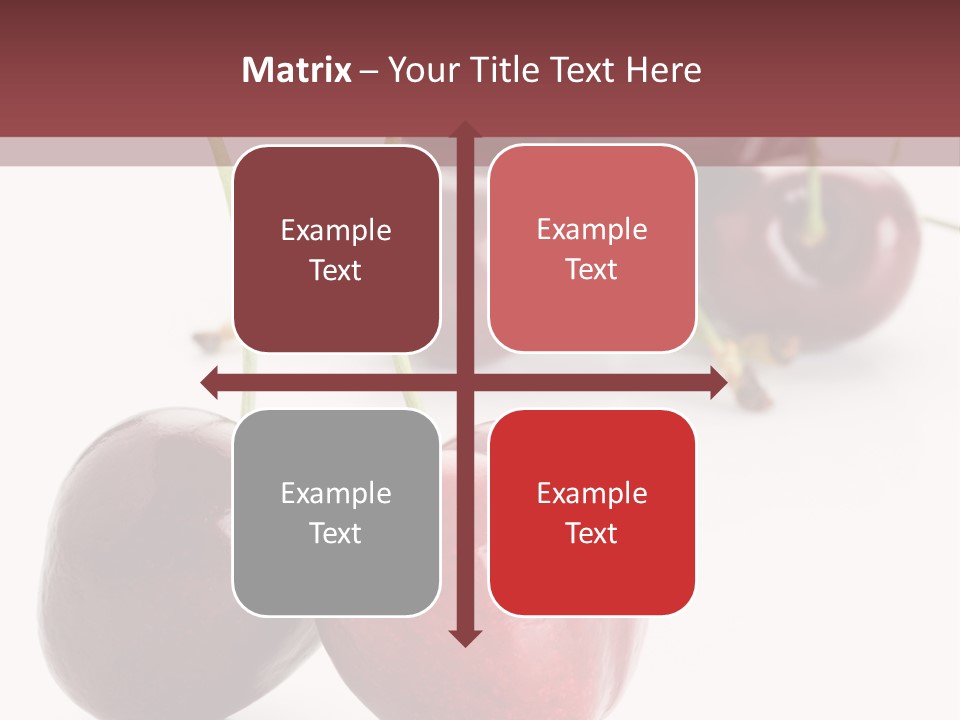 Matrix – Your Title Text Here

Example Text

Example Text

Example Text

Example Text